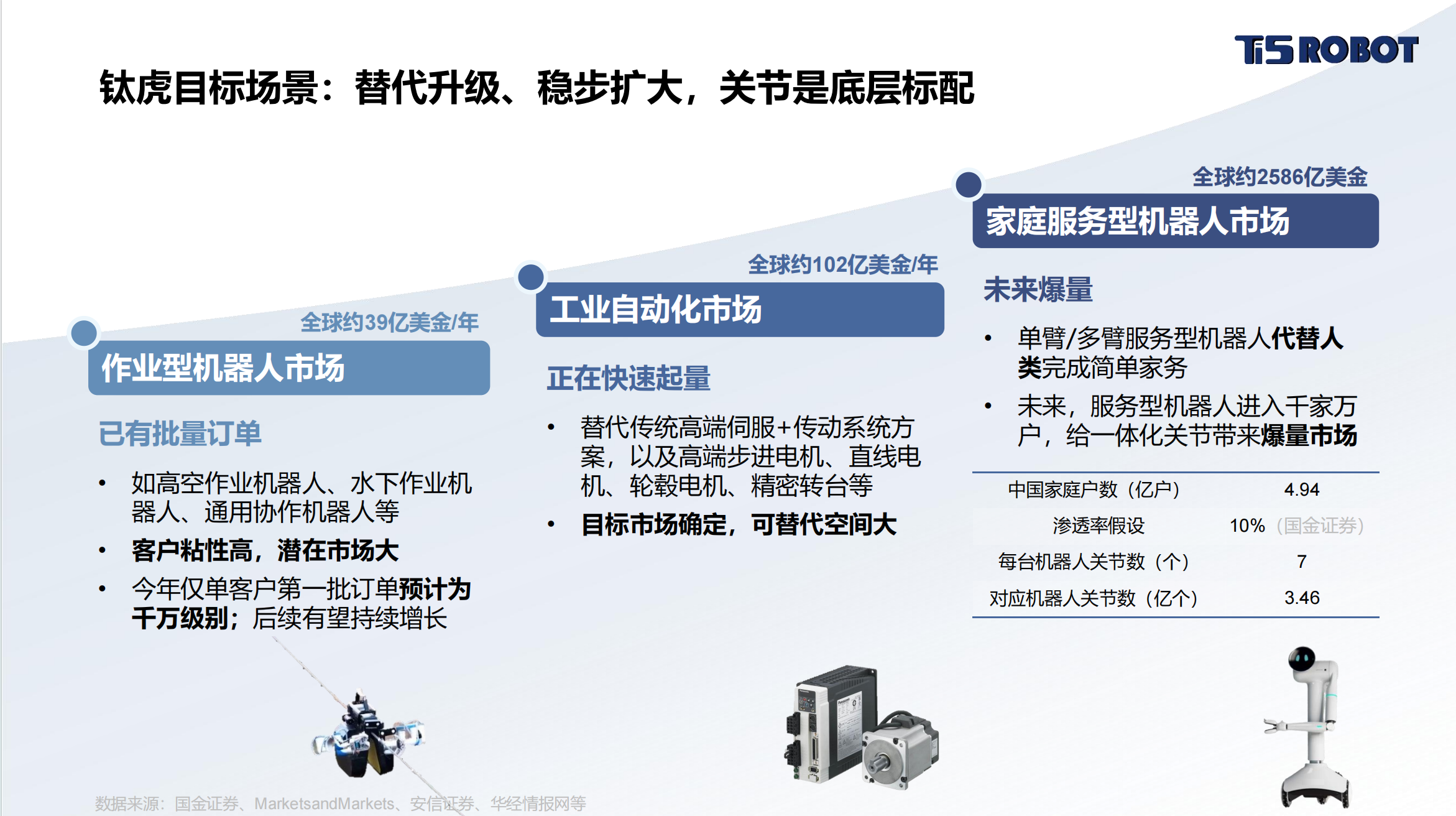 TiS ROBOT

钛虎目标场景：替代升级、稳步扩大，关节是底层标配

全球约39亿美金/年

作业型机器人市场

已有批量订单

• 如高空作业机器人、水下作业机器人、通用协作机器人等
• 客户粘性高，潜在市场大
• 今年仅单客户第一批订单预计为千万级别；后续有望持续增长

全球约102亿美金/年

工业自动化市场

正在快速起量

• 替代传统高端伺服+传动系统方案，以及高端步进电机、直线电机、轮毂电机、精密转台等
• 目标市场确定，可替代空间大

全球约2586亿美金

家庭服务型机器人市场

未来爆量

• 单臂/多臂服务型机器人代替人类完成简单家务
• 未来，服务型机器人进入千家万户，给一体化关节带来爆量市场

| 中国家庭户数（亿户） | 4.94 |
|---|---|
| 渗透率假设 | 10%（国金证券） |
| 每台机器人关节数（个） | 7 |
| 对应机器人关节数（亿个） | 3.46 |

数据来源：国金证券、MarketsandMarkets、安信证券、华经情报网等